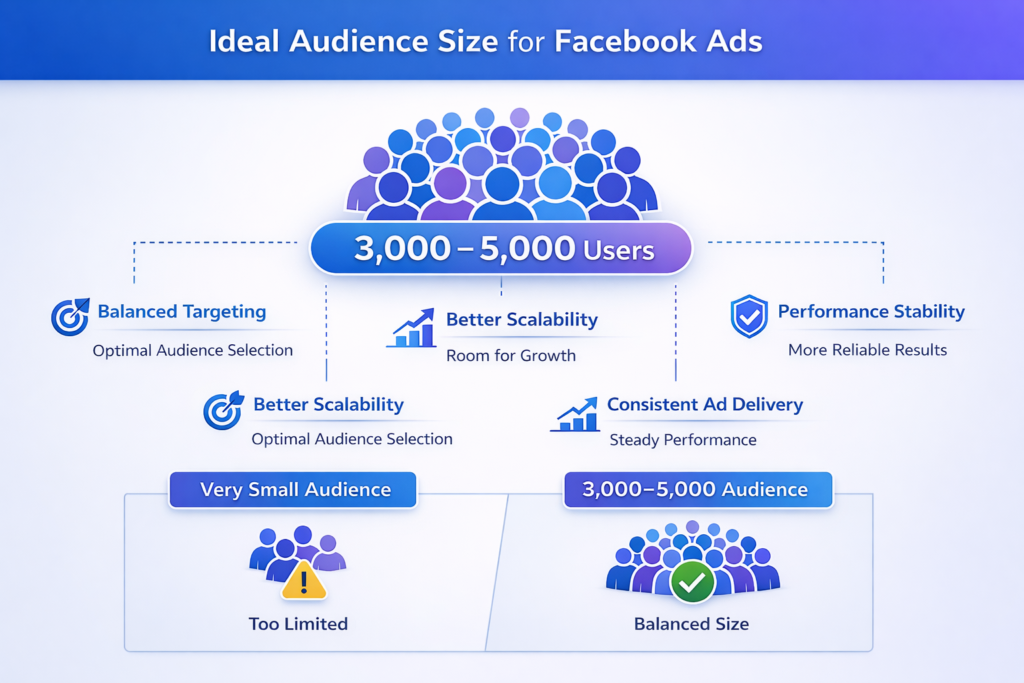 Ideal Audience Size for Facebook Ads

3,000 – 5,000 Users

Balanced Targeting
Optimal Audience Selection

Better Scalability
Room for Growth

Performance Stability
More Reliable Results

Better Scalability
Optimal Audience Selection

Consistent Ad Delivery
Steady Performance

Very Small Audience
Too Limited

3,000–5,000 Audience
Balanced Size